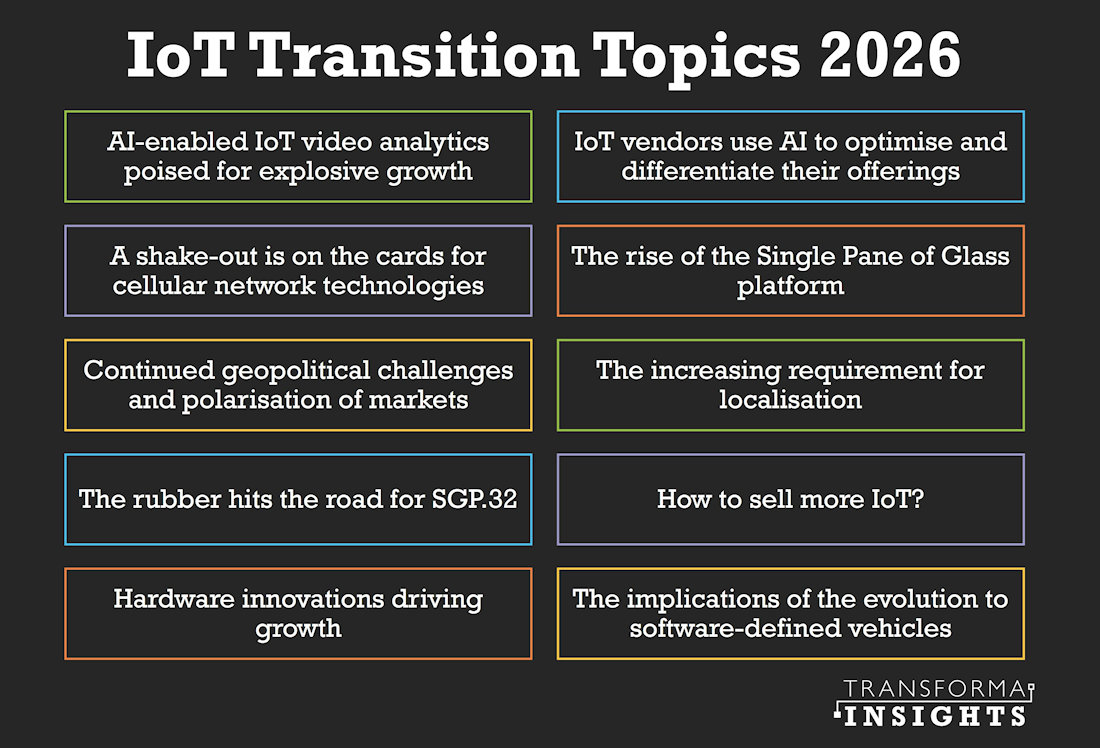 IoT Transition Topics 2026

AI-enabled IoT video analytics poised for explosive growth

A shake-out is on the cards for cellular network technologies

Continued geopolitical challenges and polarisation of markets

The rubber hits the road for SGP.32

Hardware innovations driving growth

IoT vendors use AI to optimise and differentiate their offerings

The rise of the Single Pane of Glass platform

The increasing requirement for localisation

How to sell more IoT?

The implications of the evolution to software-defined vehicles

TRANSFORMA INSIGHTS